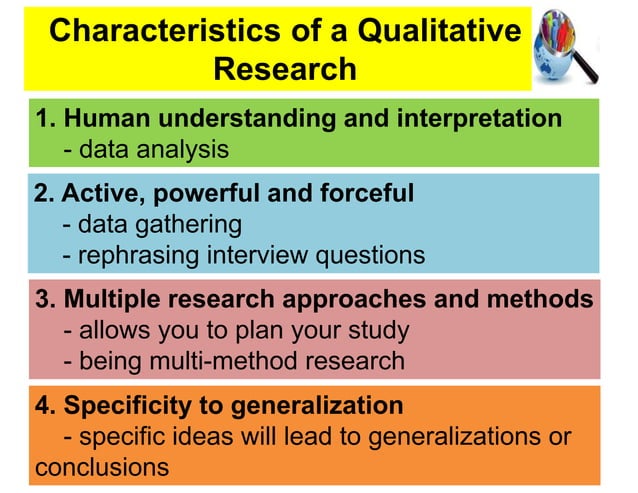 Characteristics of a Qualitative Research

1. Human understanding and interpretation
- data analysis

2. Active, powerful and forceful
- data gathering
- rephrasing interview questions

3. Multiple research approaches and methods
- allows you to plan your study
- being multi-method research

4. Specificity to generalization
- specific ideas will lead to generalizations or conclusions